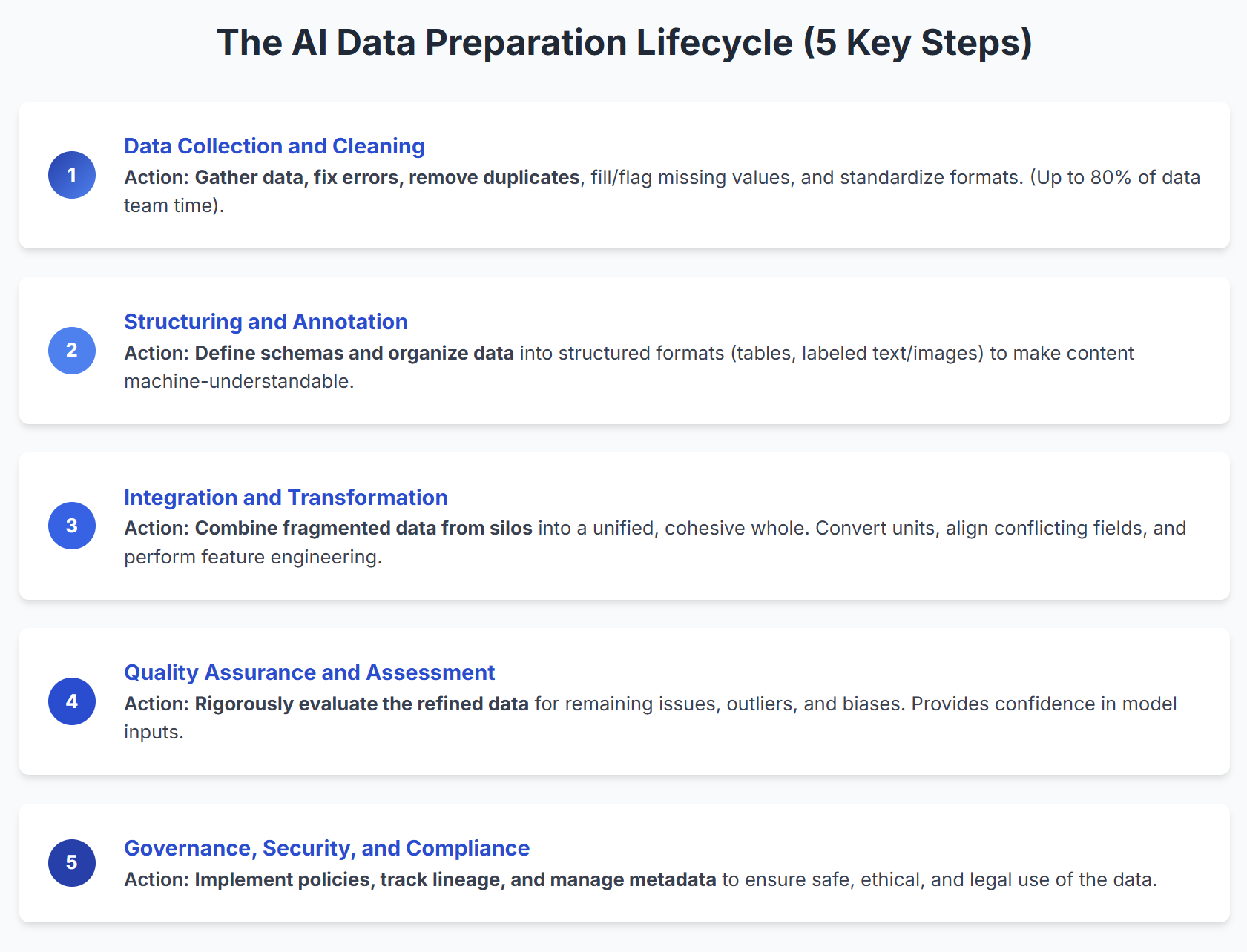 The AI Data Preparation Lifecycle (5 Key Steps)

1

Data Collection and Cleaning

Action: Gather data, fix errors, remove duplicates, fill/flag missing values, and standardize formats. (Up to 80% of data team time).

2

Structuring and Annotation

Action: Define schemas and organize data into structured formats (tables, labeled text/images) to make content machine-understandable.

3

Integration and Transformation

Action: Combine fragmented data from silos into a unified, cohesive whole. Convert units, align conflicting fields, and perform feature engineering.

4

Quality Assurance and Assessment

Action: Rigorously evaluate the refined data for remaining issues, outliers, and biases. Provides confidence in model inputs.

5

Governance, Security, and Compliance

Action: Implement policies, track lineage, and manage metadata to ensure safe, ethical, and legal use of the data.